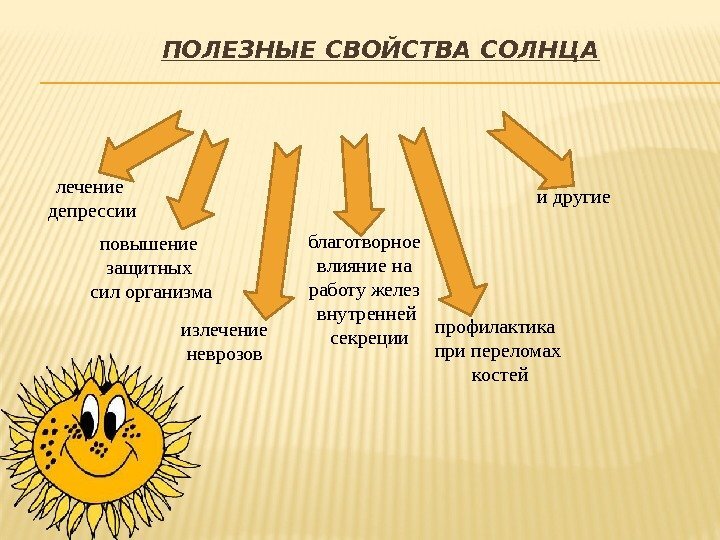 ПОЛЕЗНЫЕ СВОЙСТВА СОЛНЦА

лечение депрессии

повышение защитных сил организма

излечение неврозов

благотворное влияние на работу желез внутренней секреции

профилактика при переломах костей

и другие